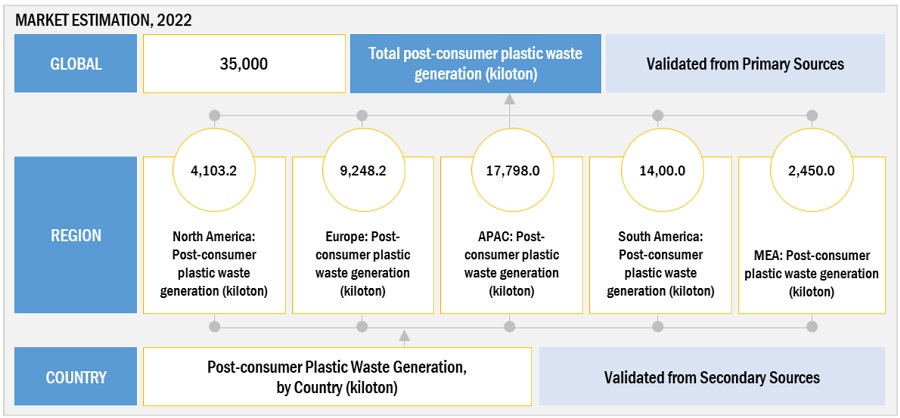 MARKET ESTIMATION, 2022

GLOBAL

35,000

Total post-consumer plastic waste generation (kiloton)

Validated from Primary Sources

REGION

4,103.2

North America: Post-consumer plastic waste generation (kiloton)

9,248.2

Europe: Post-consumer plastic waste generation (kiloton)

17,798.0

APAC: Post-consumer plastic waste generation (kiloton)

14,00.0

South America: Post-consumer plastic waste generation (kiloton)

2,450.0

MEA: Post-consumer plastic waste generation (kiloton)

COUNTRY

Post-consumer Plastic Waste Generation, by Country (kiloton)

Validated from Secondary Sources